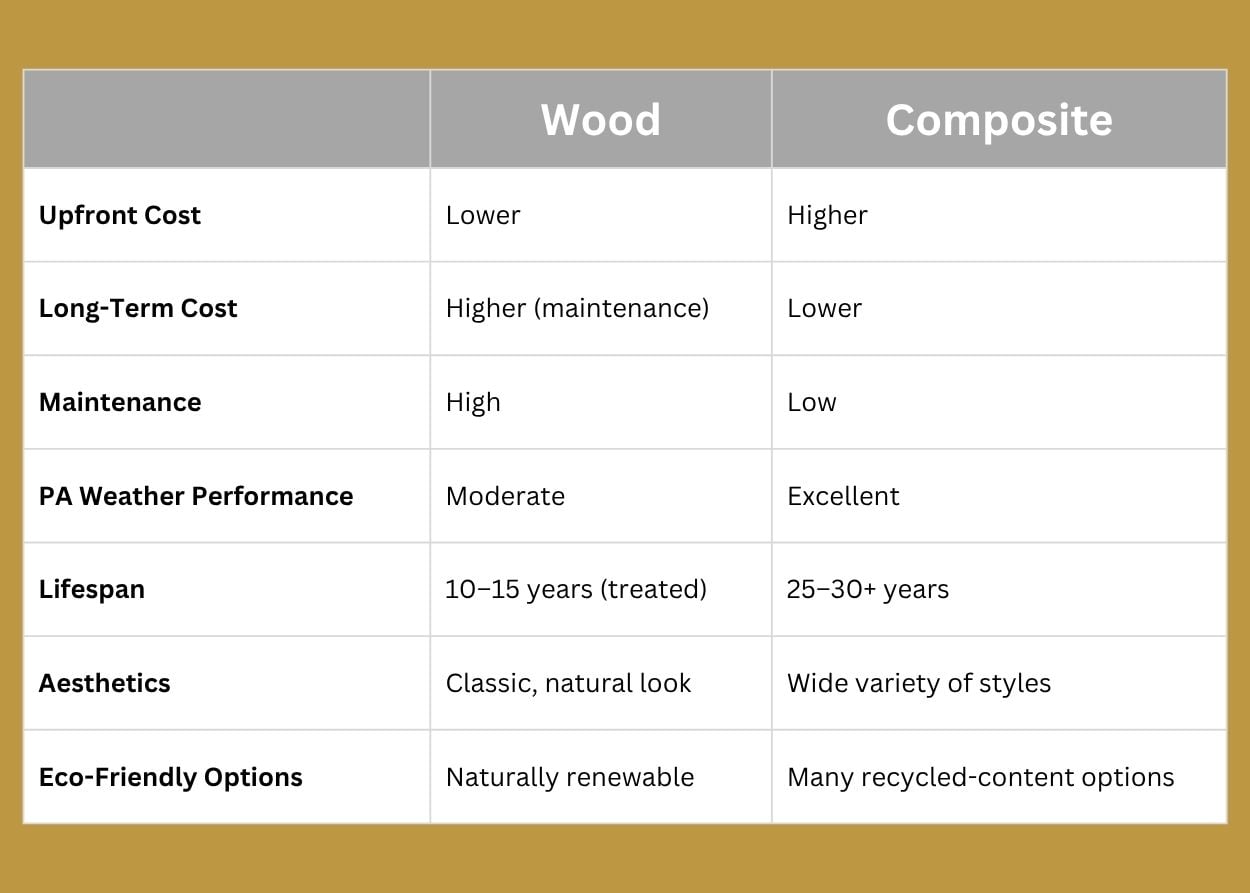 | | Wood | Composite |
|---|---|---|
| **Upfront Cost** | Lower | Higher |
| **Long-Term Cost** | Higher (maintenance) | Lower |
| **Maintenance** | High | Low |
| **PA Weather Performance** | Moderate | Excellent |
| **Lifespan** | 10–15 years (treated) | 25–30+ years |
| **Aesthetics** | Classic, natural look | Wide variety of styles |
| **Eco-Friendly Options** | Naturally renewable | Many recycled-content options |